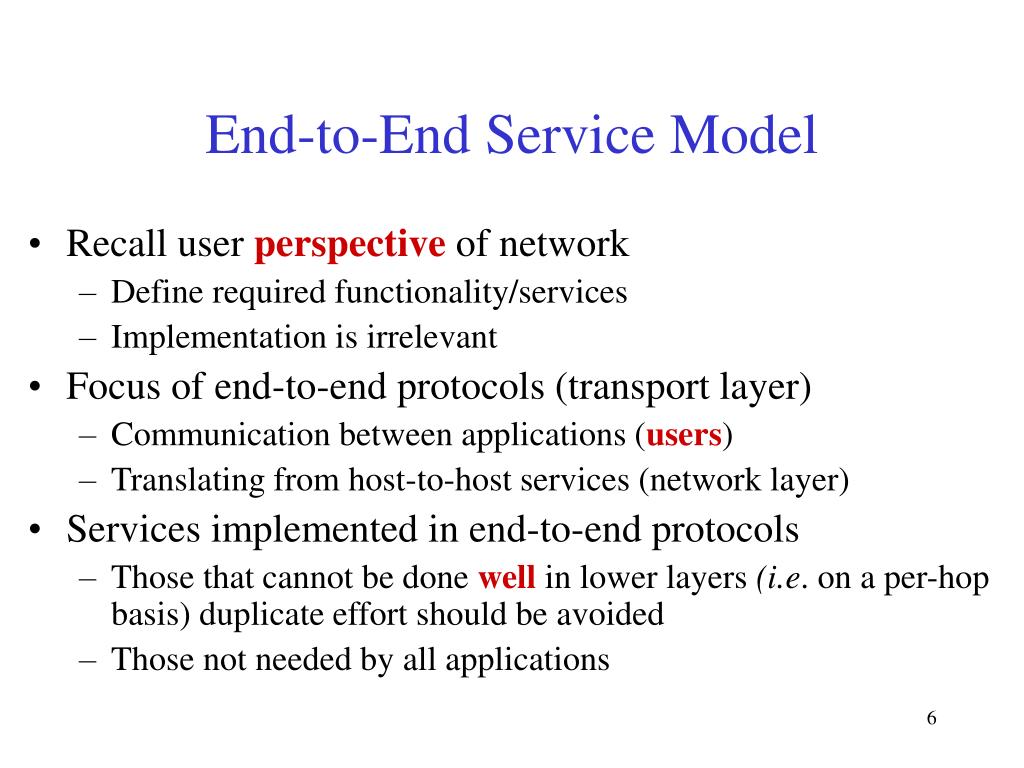 End-to-End Service Model

• Recall user perspective of network
– Define required functionality/services
– Implementation is irrelevant
• Focus of end-to-end protocols (transport layer)
– Communication between applications (users)
– Translating from host-to-host services (network layer)
• Services implemented in end-to-end protocols
– Those that cannot be done well in lower layers (i.e. on a per-hop basis) duplicate effort should be avoided
– Those not needed by all applications

6